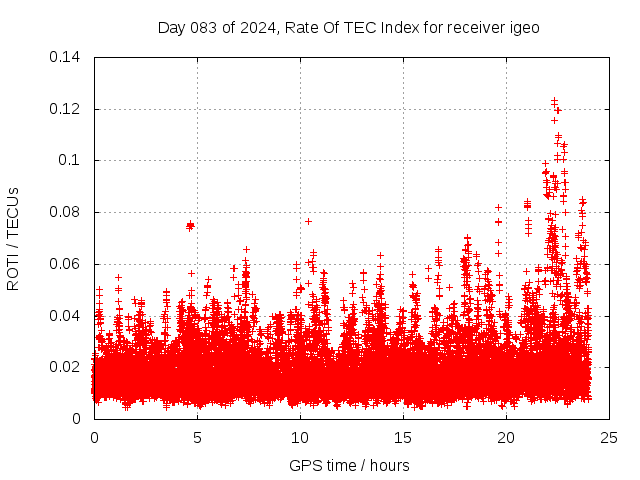 Day 083 of 2024, Rate Of TEC Index for receiver igeo

ROTI / TECUs

0.14
0.12
0.1
0.08
0.06
0.04
0.02
0

0
5
10
15
20
25

GPS time / hours